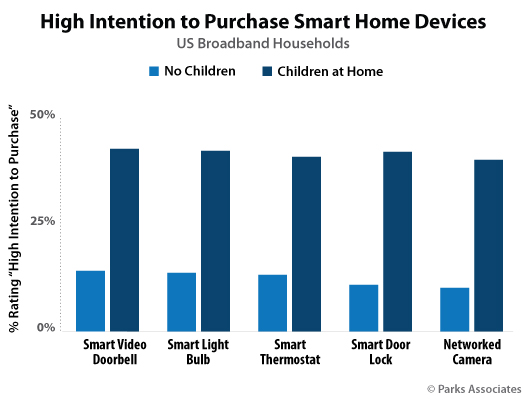 High Intention to Purchase Smart Home Devices
US Broadband Households

No Children Children at Home

% Rating "High Intention to Purchase"

50%
25%
0%

Smart Video Doorbell
Smart Light Bulb
Smart Thermostat
Smart Door Lock
Networked Camera

© Parks Associates